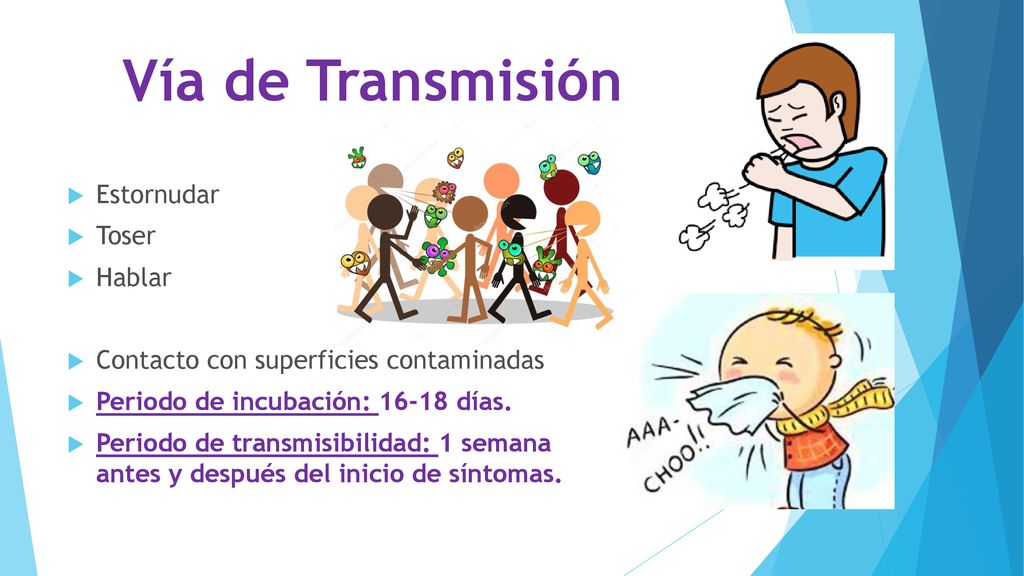 Vía de Transmisión

Estornudar
Toser
Hablar

Contacto con superficies contaminadas
Periodo de incubación: 16-18 días.
Periodo de transmisibilidad: 1 semana antes y después del inicio de síntomas.

AAA-CHOO!!